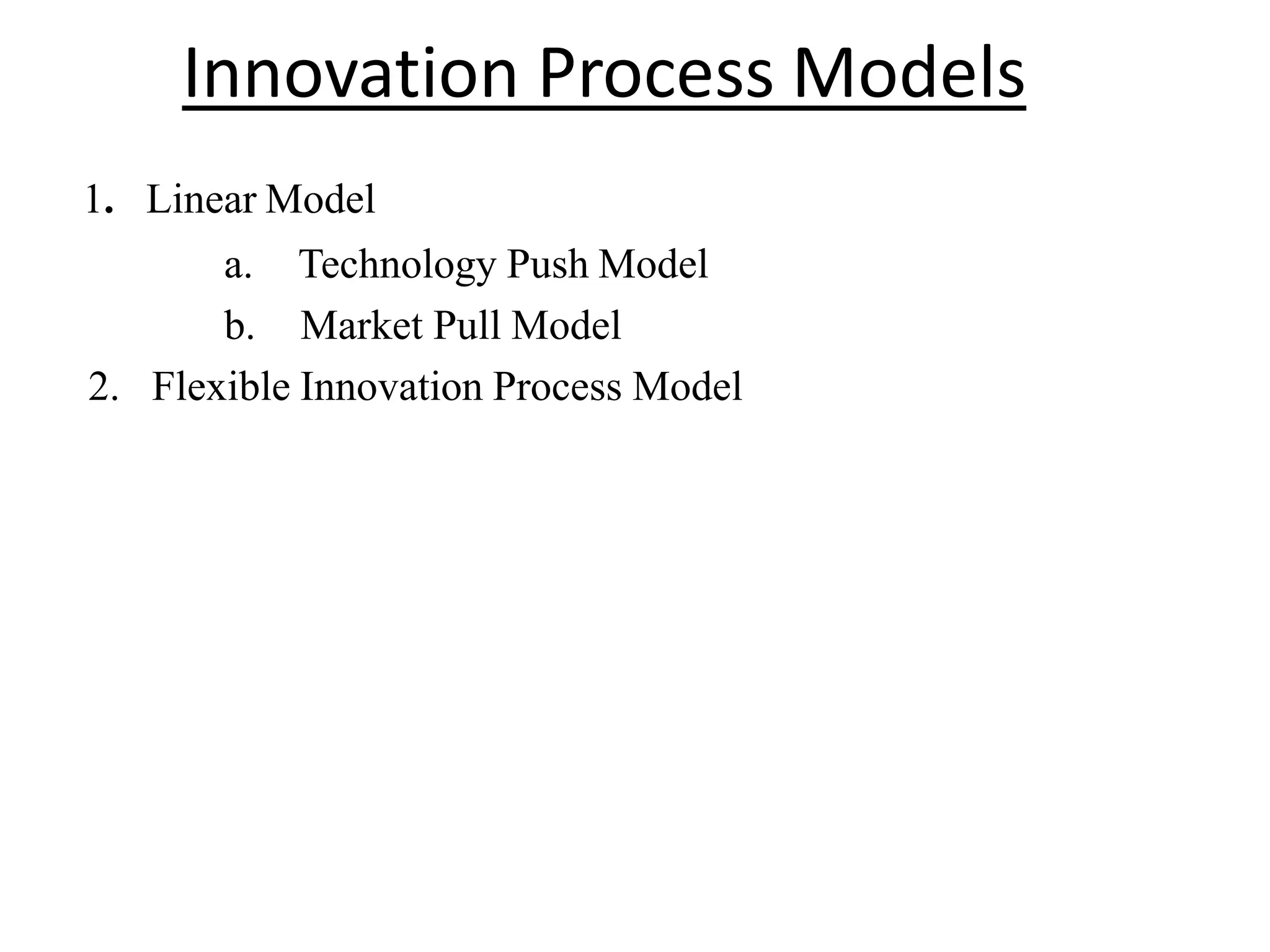 Innovation Process Models

1. Linear Model

a. Technology Push Model

b. Market Pull Model

2. Flexible Innovation Process Model